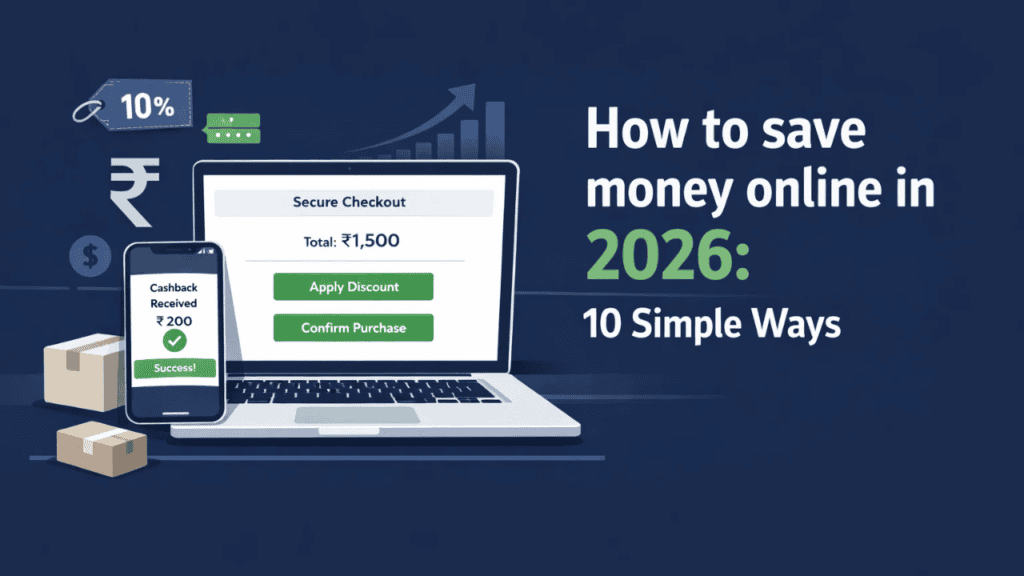 10%

₹

$

Secure Checkout

Total: ₹1,500

Apply Discount

Confirm Purchase

Cashback Received ₹ 200

Success!

How to save money online in 2026:

10 Simple Ways